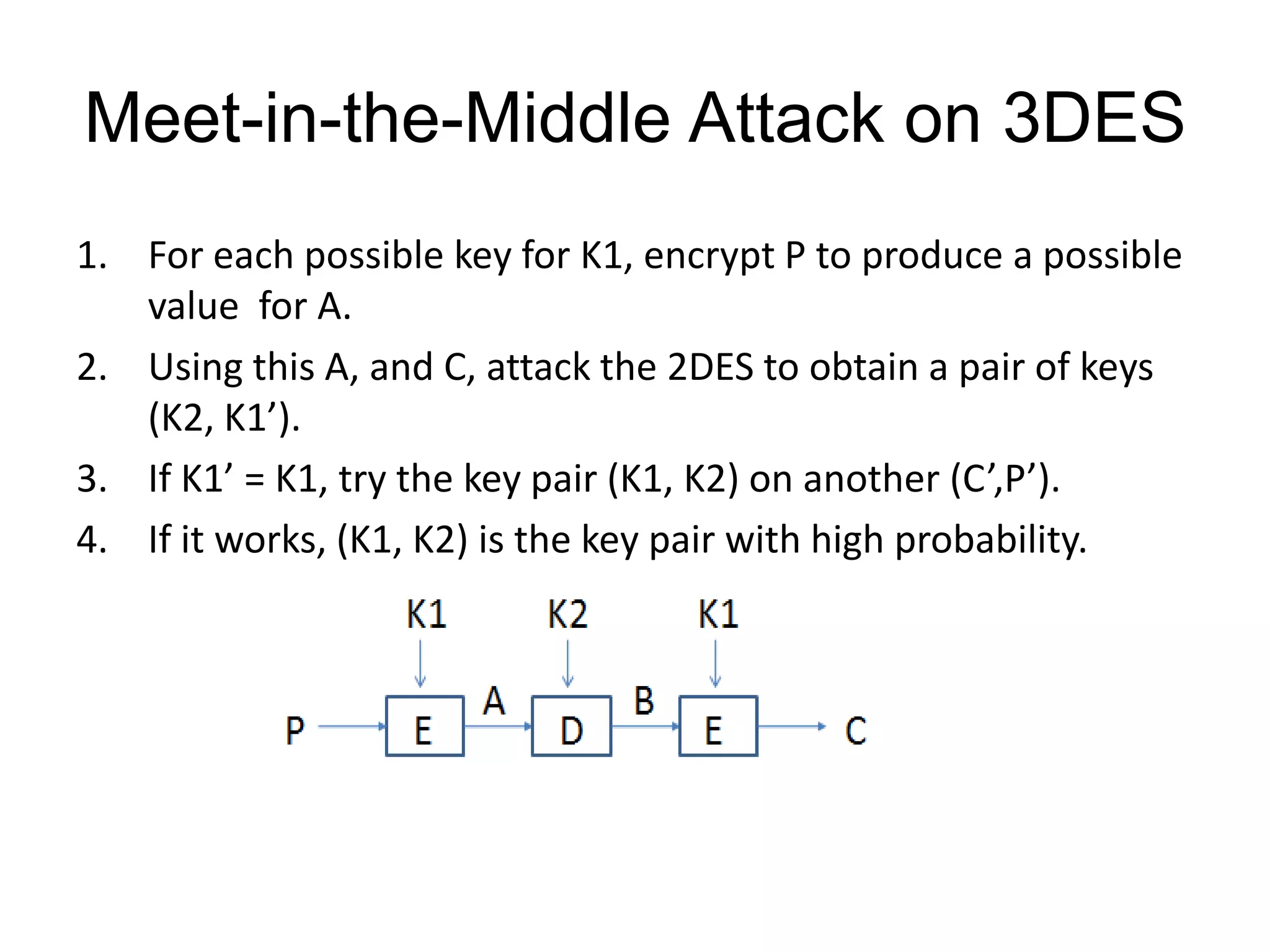 Meet-in-the-Middle Attack on 3DES

1. For each possible key for K1, encrypt P to produce a possible value for A.
2. Using this A, and C, attack the 2DES to obtain a pair of keys (K2, K1’).
3. If K1’ = K1, try the key pair (K1, K2) on another (C’,P’).
4. If it works, (K1, K2) is the key pair with high probability.

K1 K2 K1

P E A D B E C